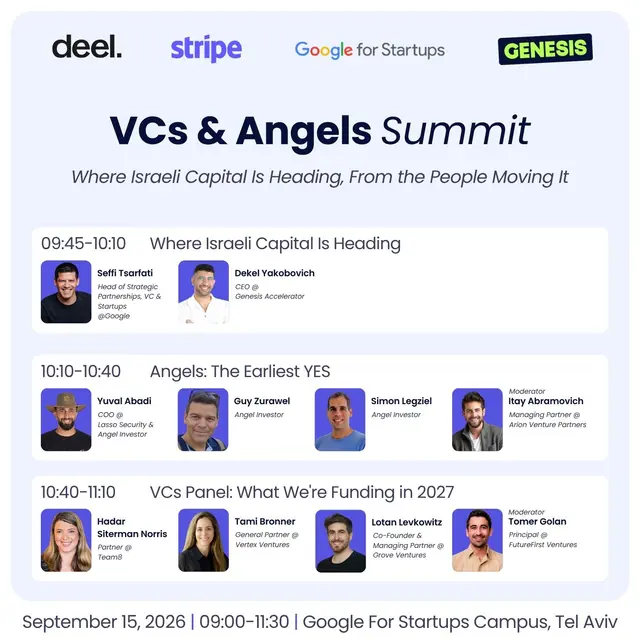 deel. stripe Google for Startups GENESIS

VCs & Angels Summit

Where Israeli Capital Is Heading, From the People Moving It

09:45-10:10 Where Israeli Capital Is Heading

Seffi Tsarfati
Head of Strategic Partnerships, VC & Startups @Google

Dekel Yakobovich
CEO @ Genesis Accelerator

10:10-10:40 Angels: The Earliest YES

Yuval Abadi
COO @ Lasso Security & Angel Investor

Guy Zurawel
Angel Investor

Simon Legziel
Angel Investor

Moderator
Itay Abramovich
Managing Partner @ Arion Venture Partners

10:40-11:10 VCs Panel: What We're Funding in 2027

Hadar Siterman Norris
Partner @ Team8

Tami Bronner
General Partner @ Vertex Ventures

Lotan Levkowitz
Co-Founder & Managing Partner @ Grove Ventures

Moderator
Tomer Golan
Principal @ FutureFirst Ventures

September 15, 2026 | 09:00-11:30 | Google For Startups Campus, Tel Aviv